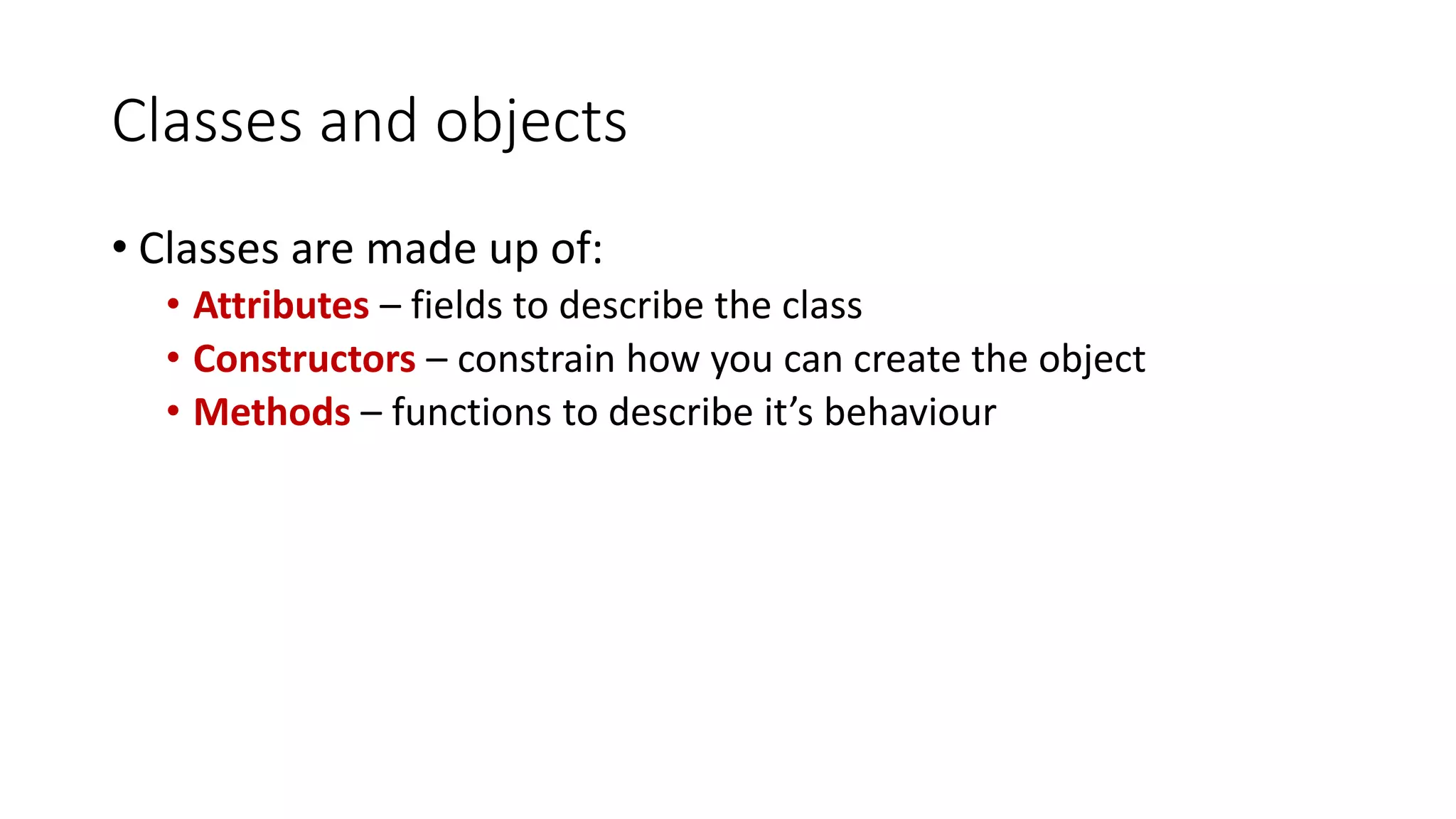 Classes and objects

• Classes are made up of:
  • Attributes – fields to describe the class
  • Constructors – constrain how you can create the object
  • Methods – functions to describe it’s behaviour